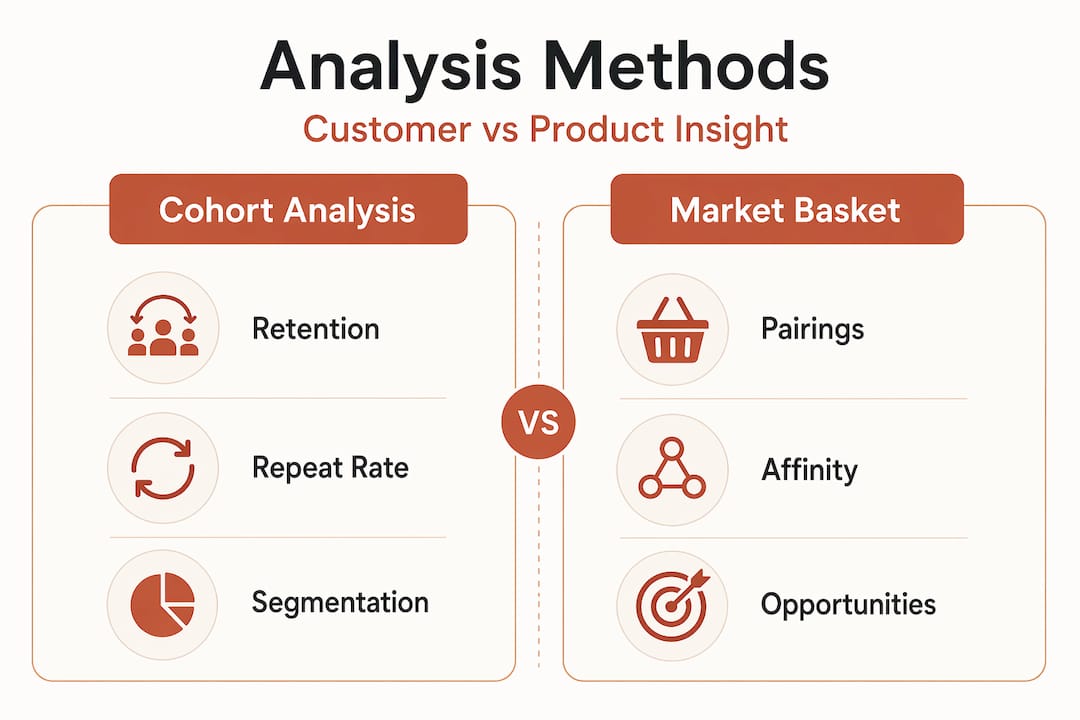 Analysis Methods

Customer vs Product Insight

Cohort Analysis

Retention

Repeat Rate

Segmentation

VS

Market Basket

Pairings

Affinity

Opportunities